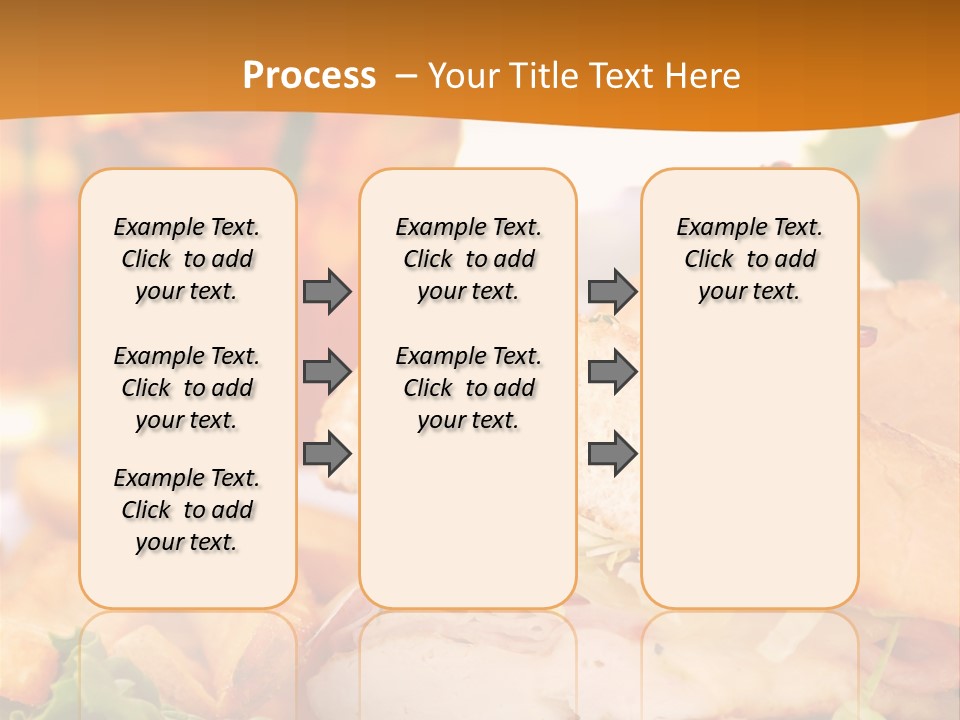 Process – Your Title Text Here

Example Text. Click to add your text.

Example Text. Click to add your text.

Example Text. Click to add your text.

Example Text. Click to add your text.

Example Text. Click to add your text.

Example Text. Click to add your text.